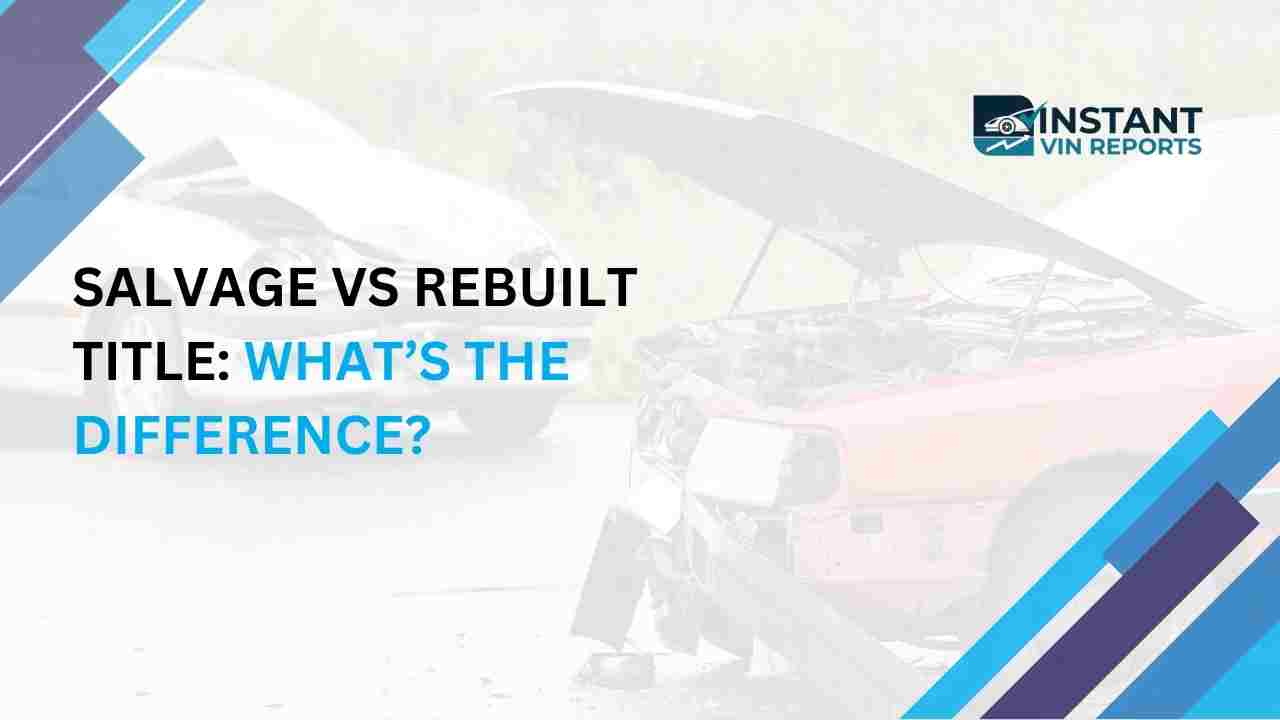 INSTANT
VIN REPORTS

SALVAGE VS REBUILT TITLE: WHAT'S THE DIFFERENCE?